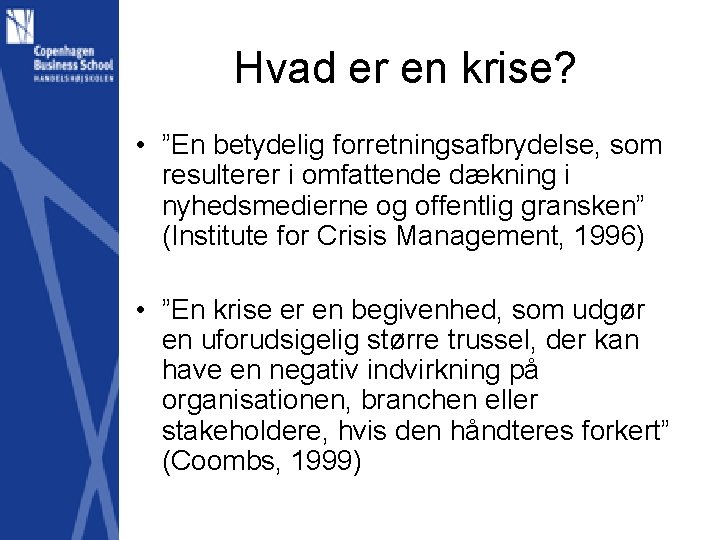 Copenhagen Business School
HANDELSHØJSKOLEN

Hvad er en krise?

• ”En betydelig forretningsafbrydelse, som resulterer i omfattende dækning i nyhedsmedierne og offentlig gransken” (Institute for Crisis Management, 1996)

• ”En krise er en begivenhed, som udgør en uforudsigelig større trussel, der kan have en negativ indvirkning på organisationen, branchen eller stakeholdere, hvis den håndteres forkert” (Coombs, 1999)